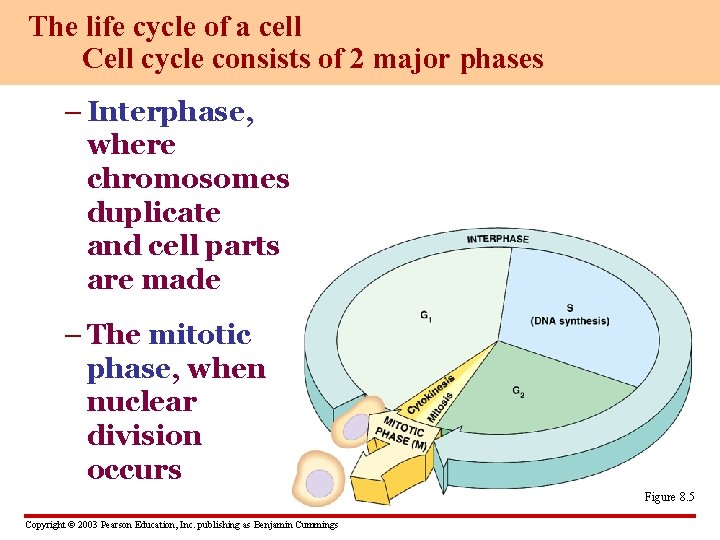 The life cycle of a cell
Cell cycle consists of 2 major phases

– Interphase, where chromosomes duplicate and cell parts are made

– The mitotic phase, when nuclear division occurs

INTERPHASE
$G_1$
S (DNA synthesis)
$G_2$
Cytokinesis
Mitosis
MITOTIC PHASE (M)

Figure 8.5

Copyright © 2003 Pearson Education, Inc. publishing as Benjamin Cummings